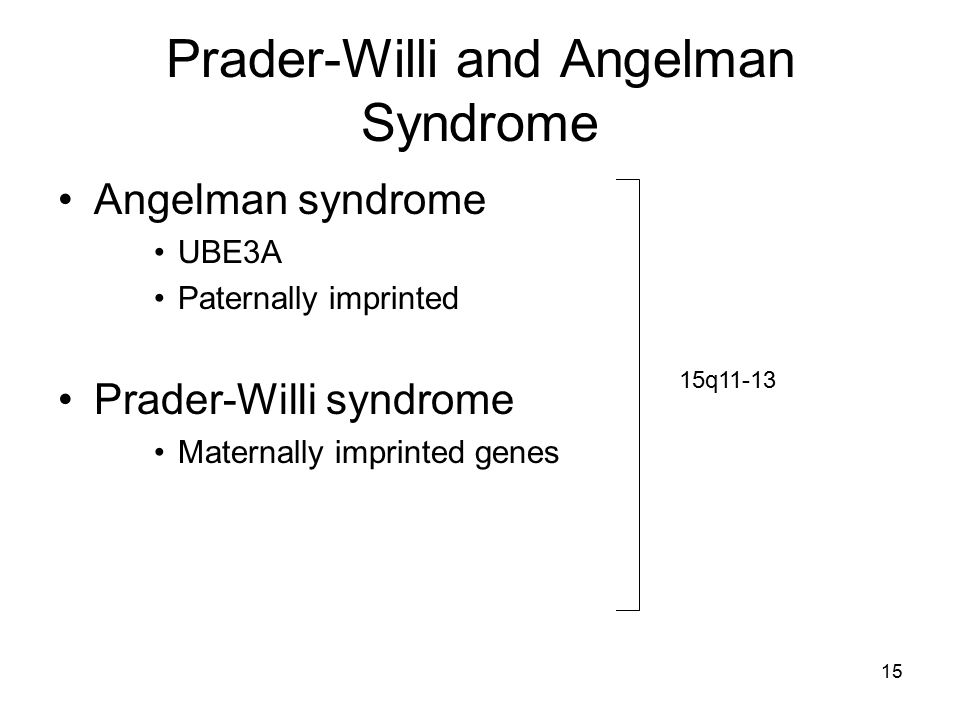 Prader-Willi and Angelman Syndrome

• Angelman syndrome
  • UBE3A
  • Paternally imprinted

• Prader-Willi syndrome
  • Maternally imprinted genes

15q11-13

15